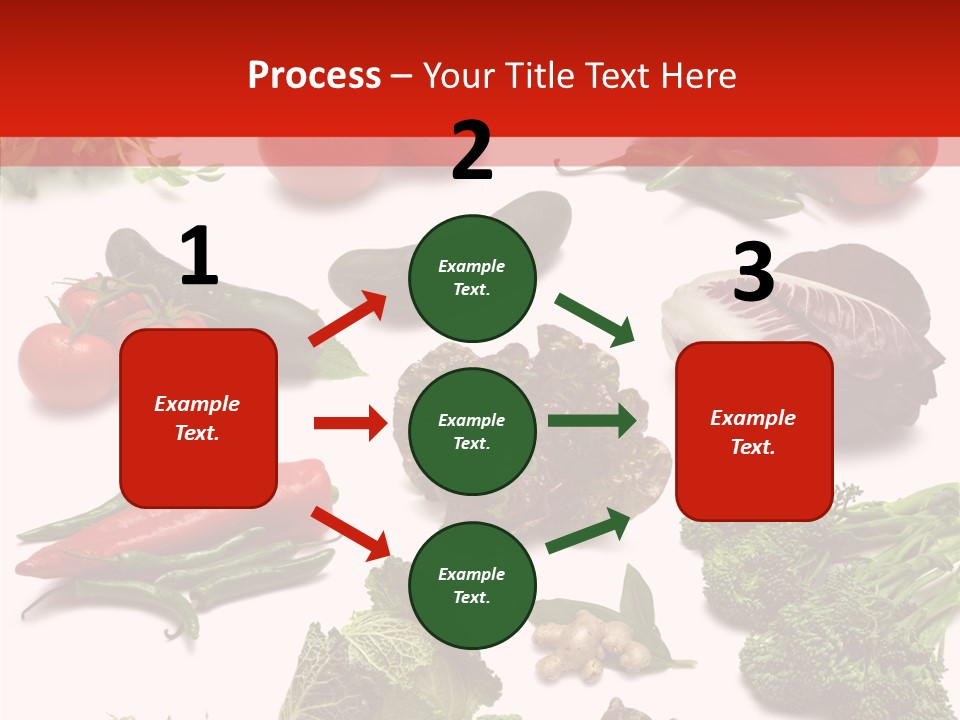 Process – Your Title Text Here

2

1

3

Example Text.

Example Text.

Example Text.

Example Text.

Example Text.